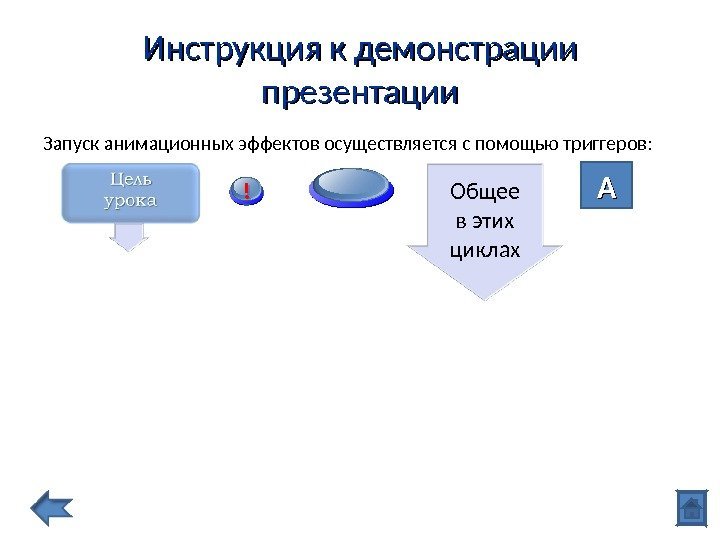 Инструкция к демонстрации презентации

Запуск анимационных эффектов осуществляется с помощью триггеров:

Цель урока

!

Общее в этих циклах

А